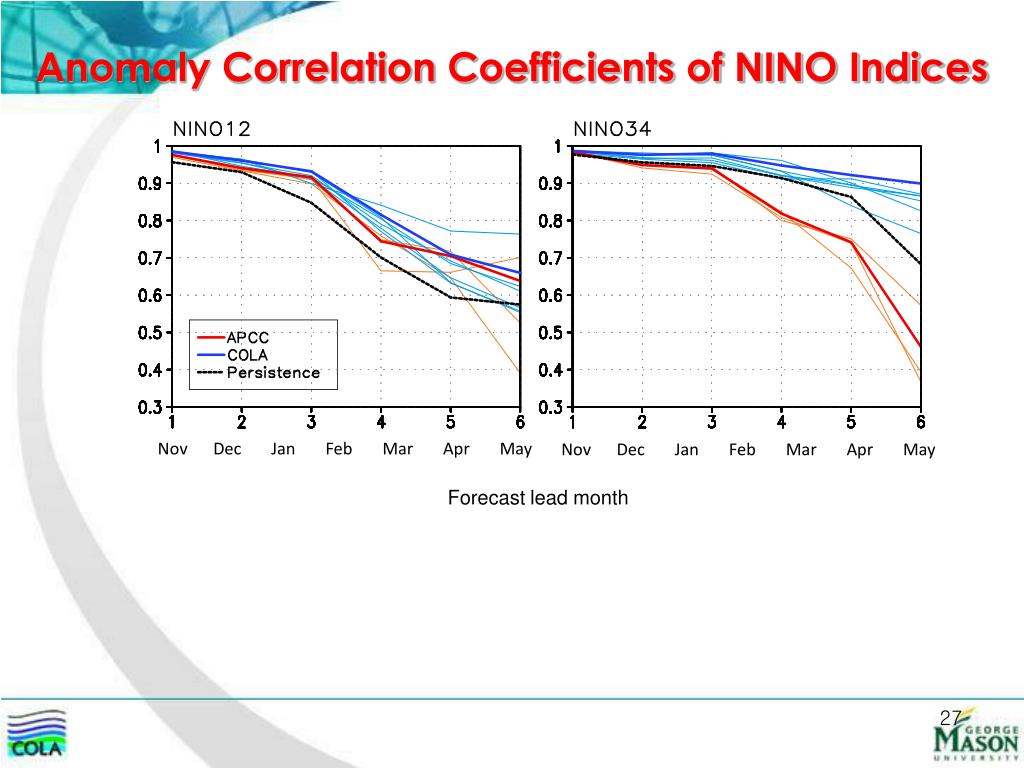 Anomaly Correlation Coefficients of NINO Indices

NINO12

1
0.9
0.8
0.7
0.6
0.5
0.4
0.3

APCC
COLA
Persistence

1 2 3 4 5 6
Nov Dec Jan Feb Mar Apr May

NINO34

1
0.9
0.8
0.7
0.6
0.5
0.4
0.3

1 2 3 4 5 6
Nov Dec Jan Feb Mar Apr May

Forecast lead month

COLA

27

GEORGE MASON UNIVERSITY